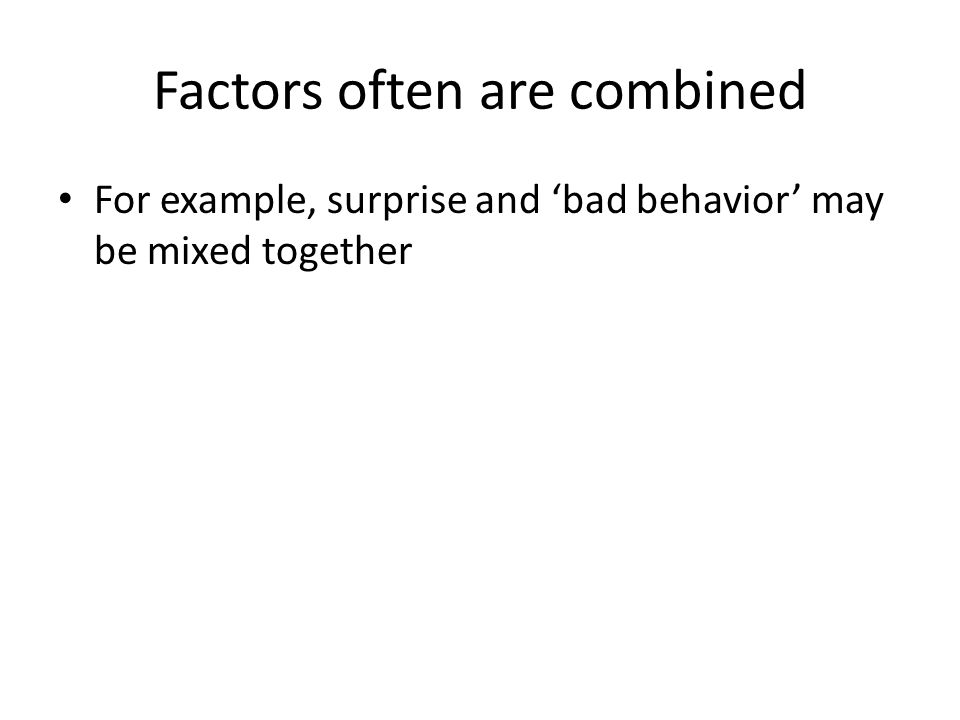 Factors often are combined

• For example, surprise and ‘bad behavior’ may be mixed together